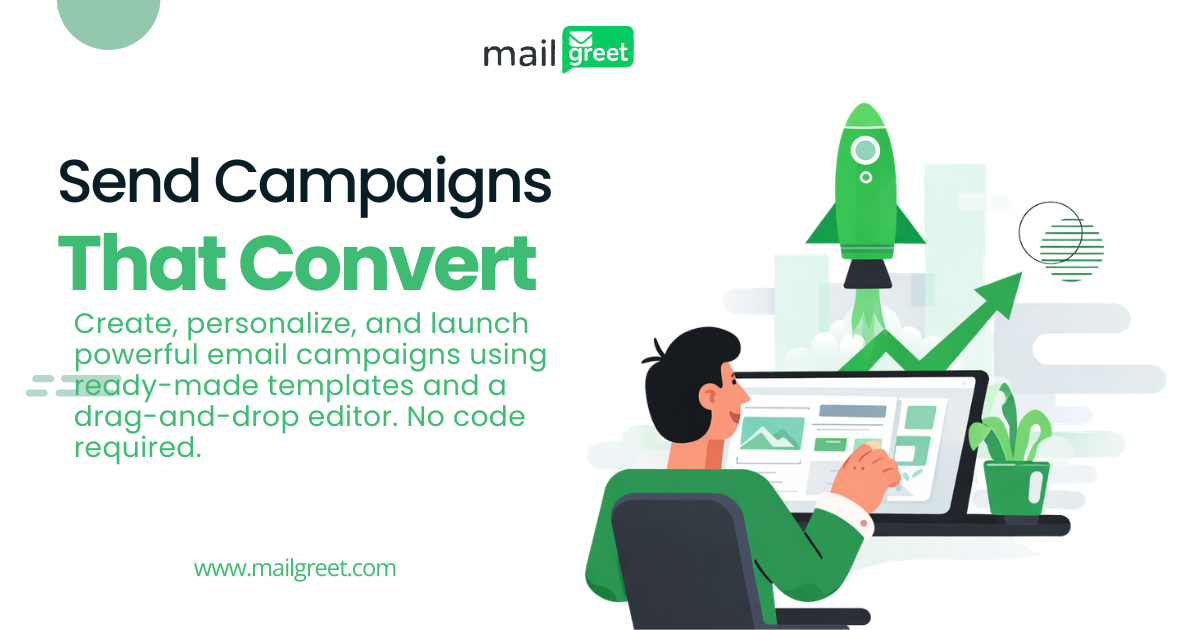 mail greet

Send Campaigns
That Convert

Create, personalize, and launch powerful email campaigns using ready-made templates and a drag-and-drop editor. No code required.

www.mailgreet.com